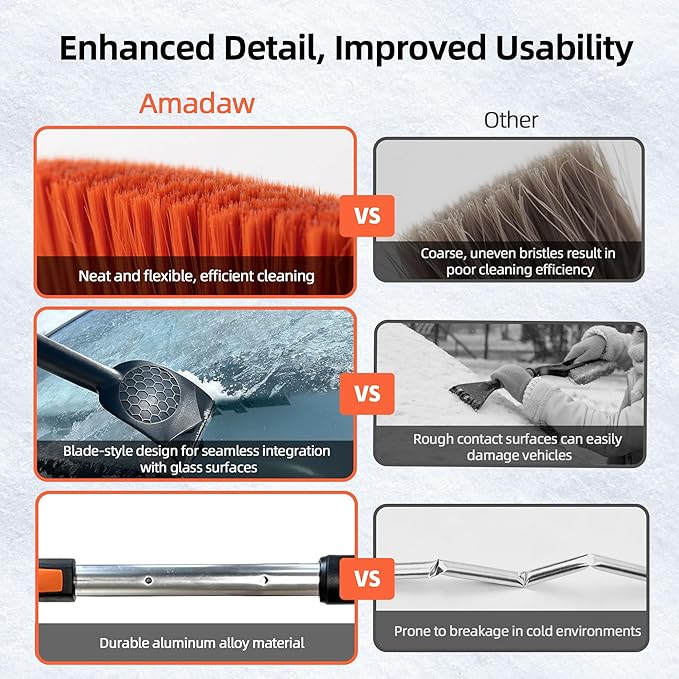 Enhanced Detail, Improved Usability

Amadaw

Other

Neat and flexible, efficient cleaning

VS

Coarse, uneven bristles result in poor cleaning efficiency

Blade-style design for seamless integration with glass surfaces

VS

Rough contact surfaces can easily damage vehicles

Durable aluminum alloy material

VS

Prone to breakage in cold environments